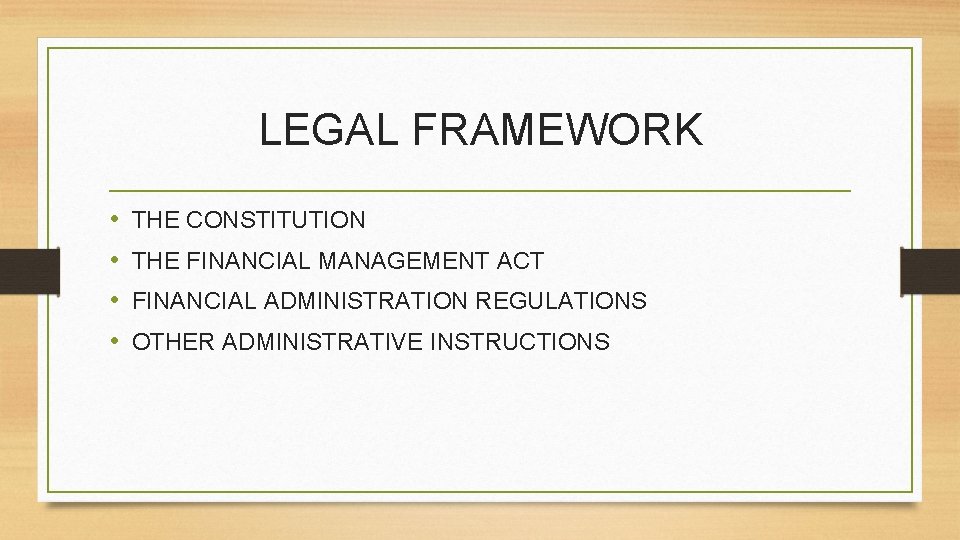 LEGAL FRAMEWORK

• THE CONSTITUTION
• THE FINANCIAL MANAGEMENT ACT
• FINANCIAL ADMINISTRATION REGULATIONS
• OTHER ADMINISTRATIVE INSTRUCTIONS